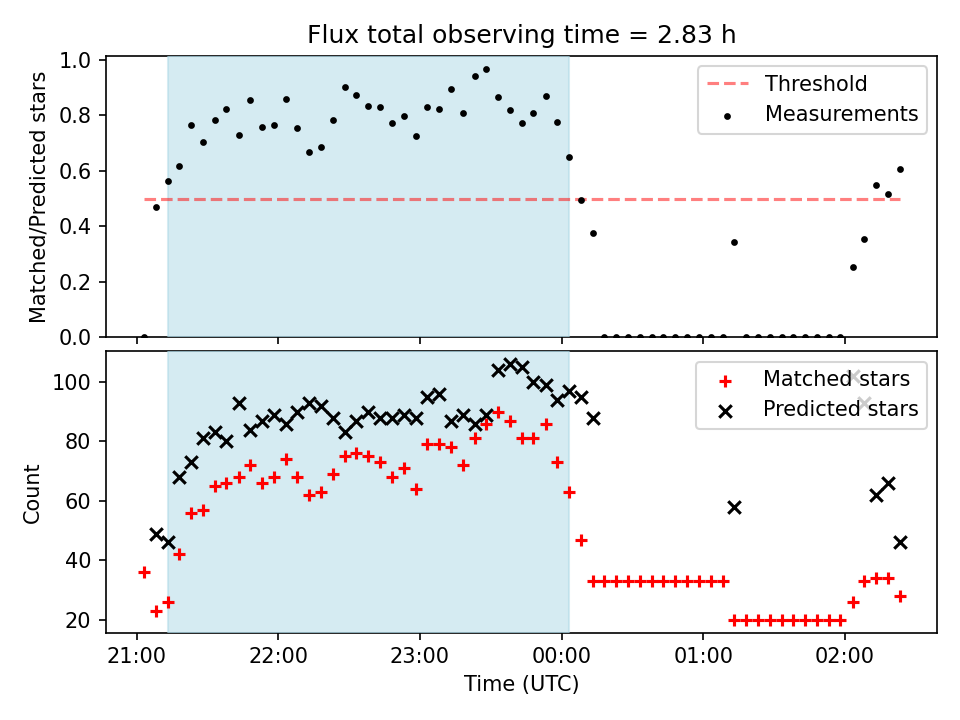 Flux total observing time = 2.83 h

Matched/Predicted stars

1.0
0.8
0.6
0.4
0.2
0.0

Threshold
Measurements

Count

100
80
60
40
20

Matched stars
Predicted stars

21:00
22:00
23:00
00:00
01:00
02:00

Time (UTC)